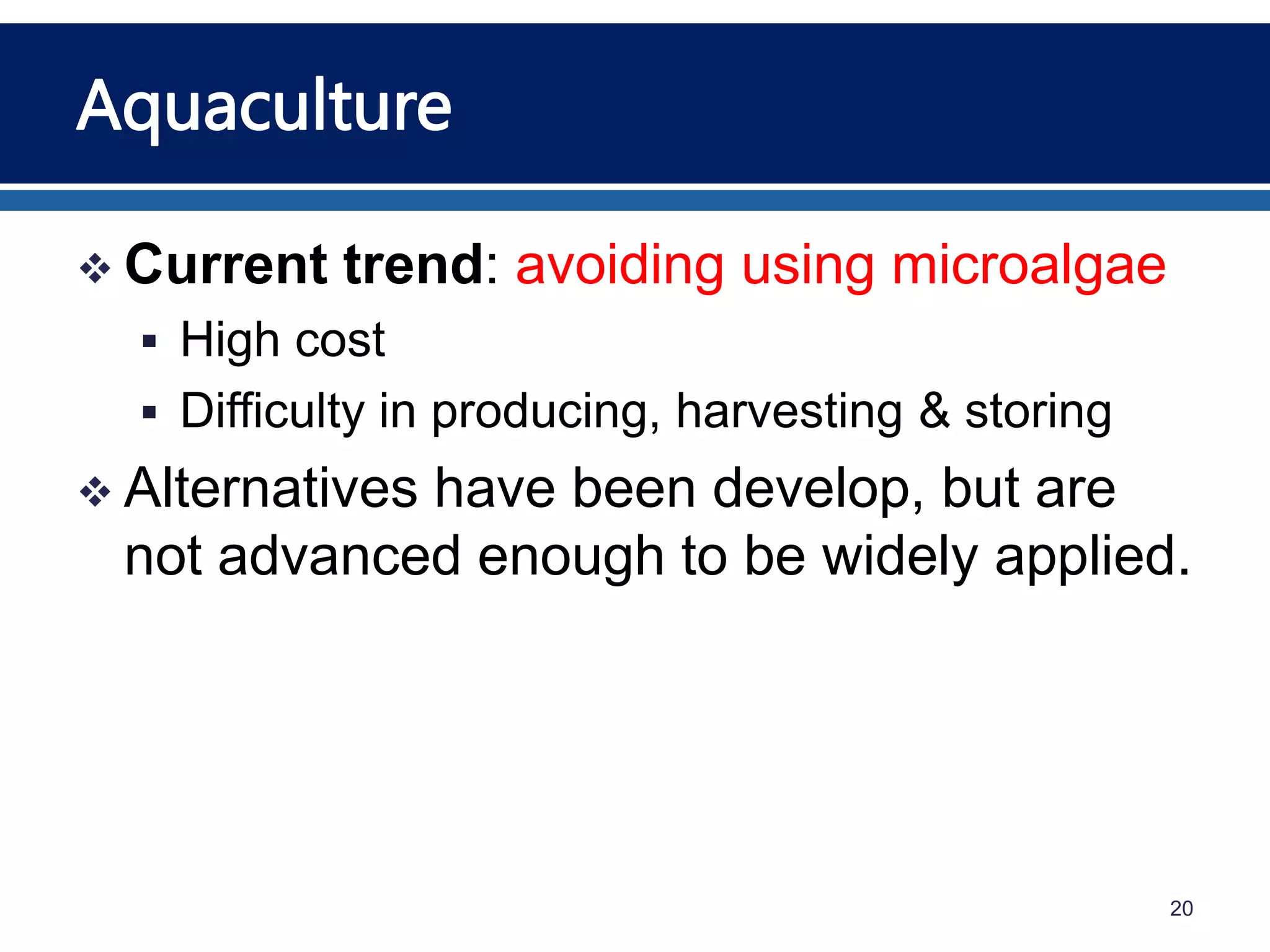 Aquaculture

❖ Current trend: avoiding using microalgae

▪ High cost

▪ Difficulty in producing, harvesting & storing

❖ Alternatives have been develop, but are not advanced enough to be widely applied.

20